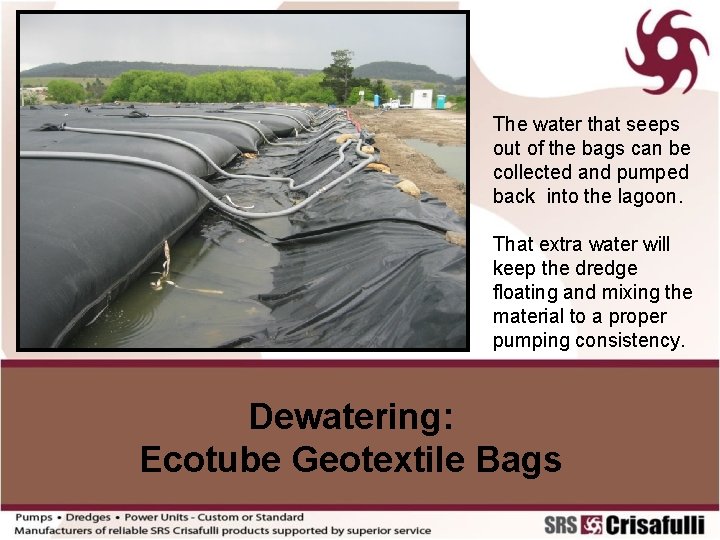 The water that seeps out of the bags can be collected and pumped back into the lagoon.

That extra water will keep the dredge floating and mixing the material to a proper pumping consistency.

Dewatering:
Ecotube Geotextile Bags

Pumps • Dredges • Power Units - Custom or Standard
Manufacturers of reliable SRS Crisafulli products supported by superior service

SRS Crisafulli